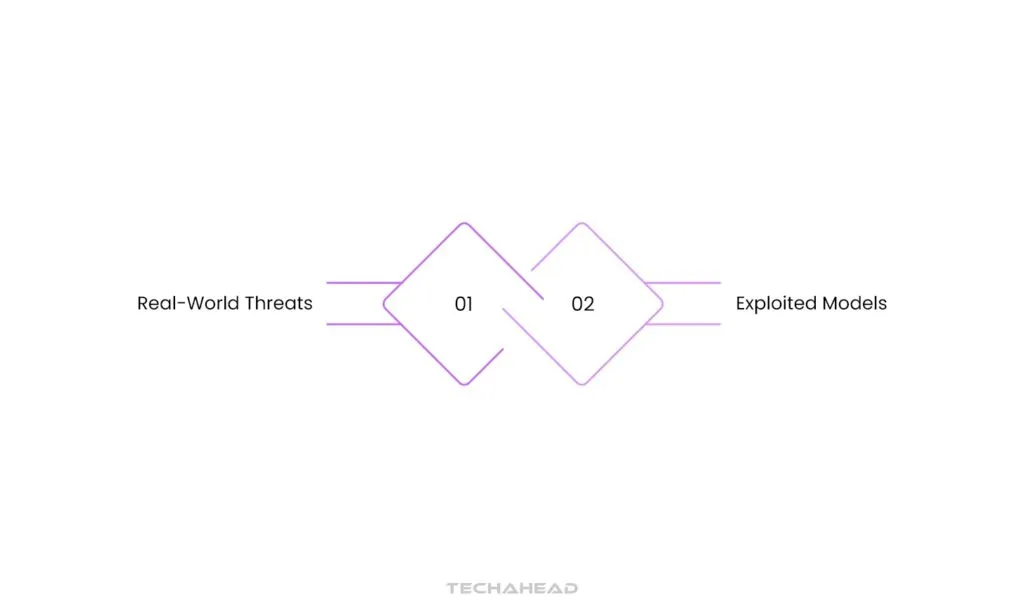 Real-World Threats

01

02

Exploited Models

TECHAHEAD